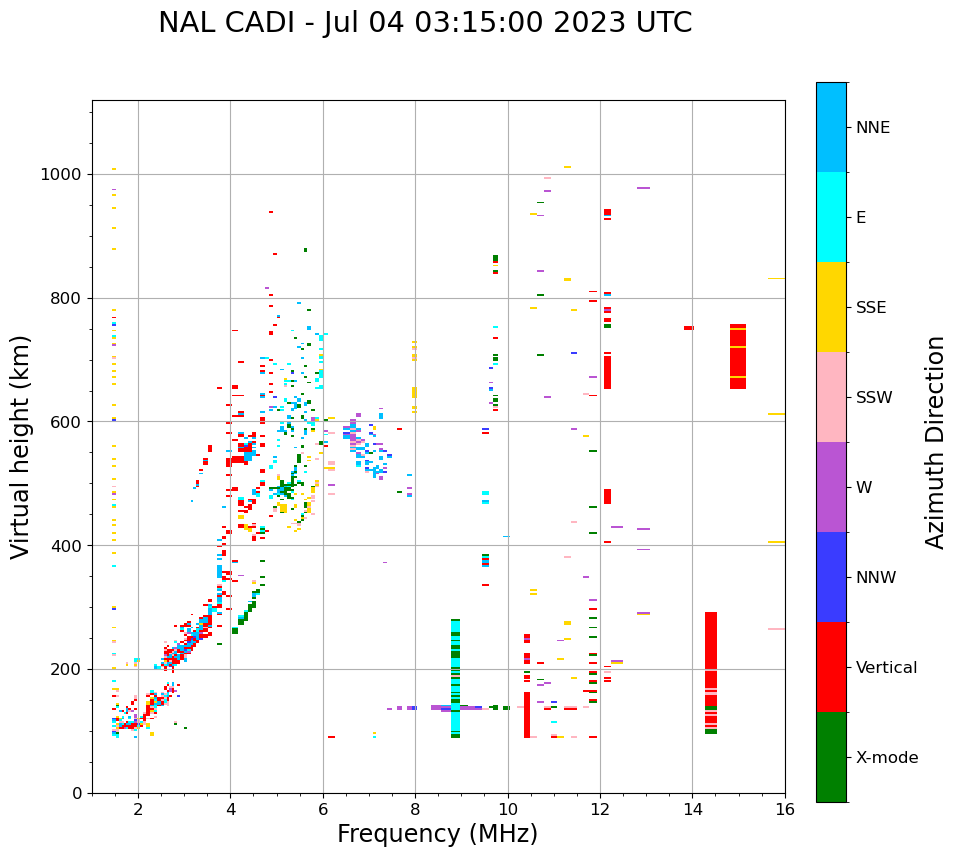 NAL CADI - Jul 04 03:15:00 2023 UTC

Virtual height (km)

1000
800
600
400
200
0

2
4
6
8
10
12
14
16

Frequency (MHz)

NNE
E
SSE
SSW
W
NNW
Vertical
X-mode

Azimuth Direction